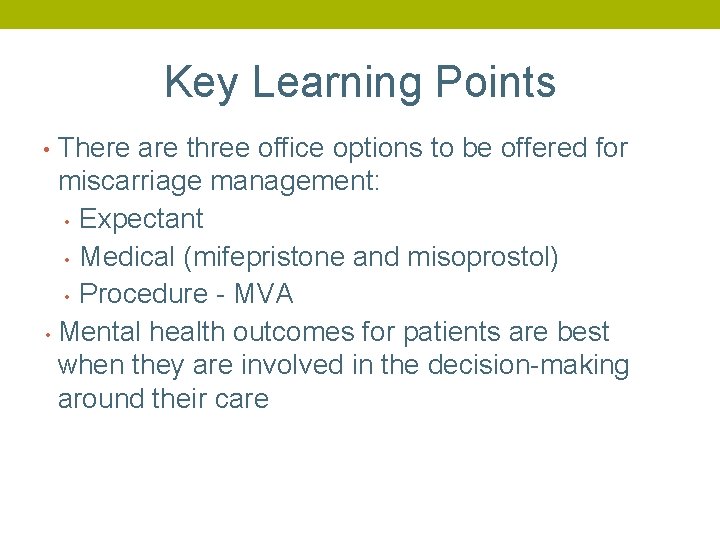 Key Learning Points

• There are three office options to be offered for miscarriage management:
  • Expectant
  • Medical (mifepristone and misoprostol)
  • Procedure - MVA
• Mental health outcomes for patients are best when they are involved in the decision-making around their care